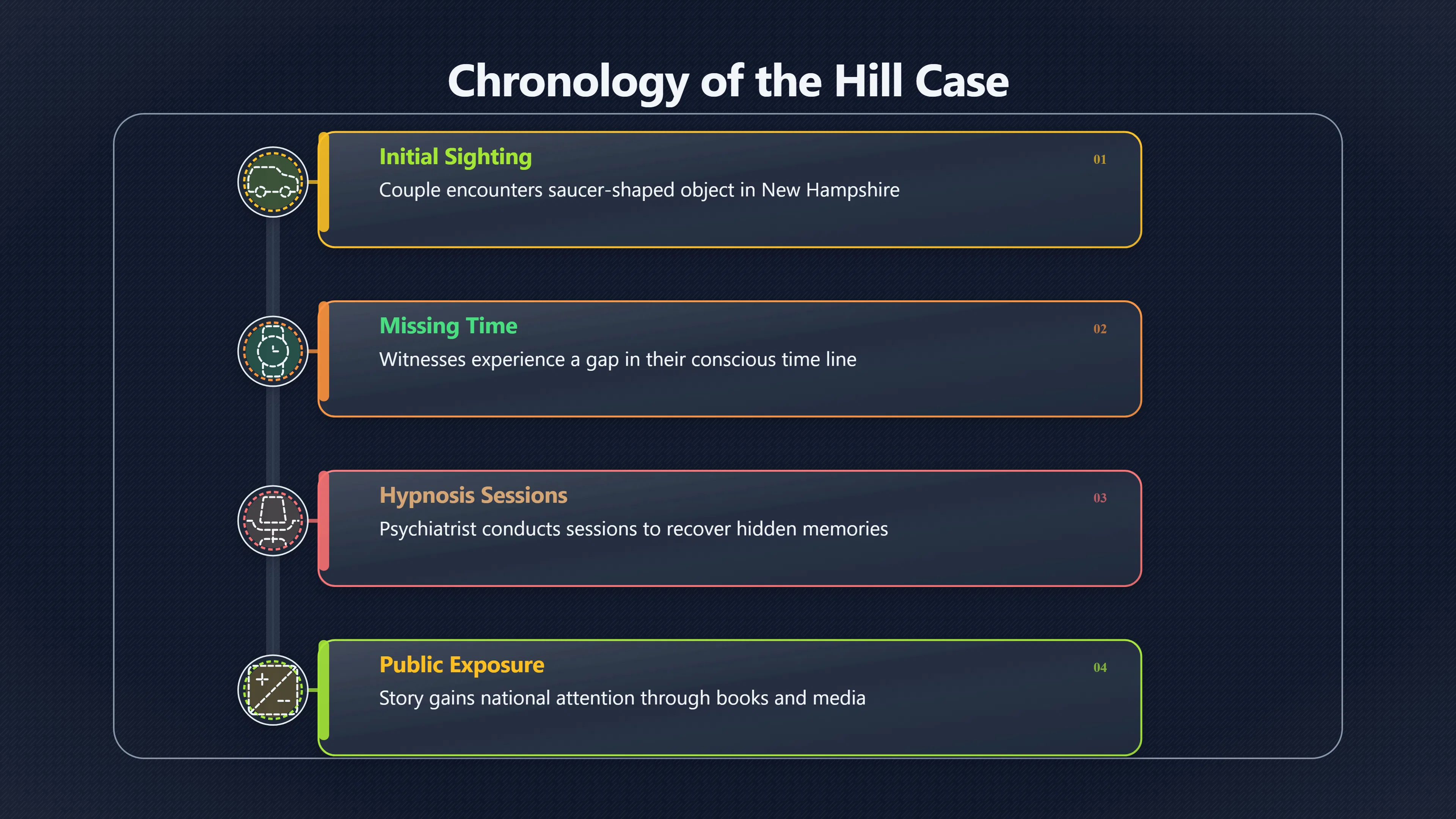 Chronology of the Hill Case

Initial Sighting
01
Couple encounters saucer-shaped object in New Hampshire

Missing Time
02
Witnesses experience a gap in their conscious time line

Hypnosis Sessions
03
Psychiatrist conducts sessions to recover hidden memories

Public Exposure
04
Story gains national attention through books and media